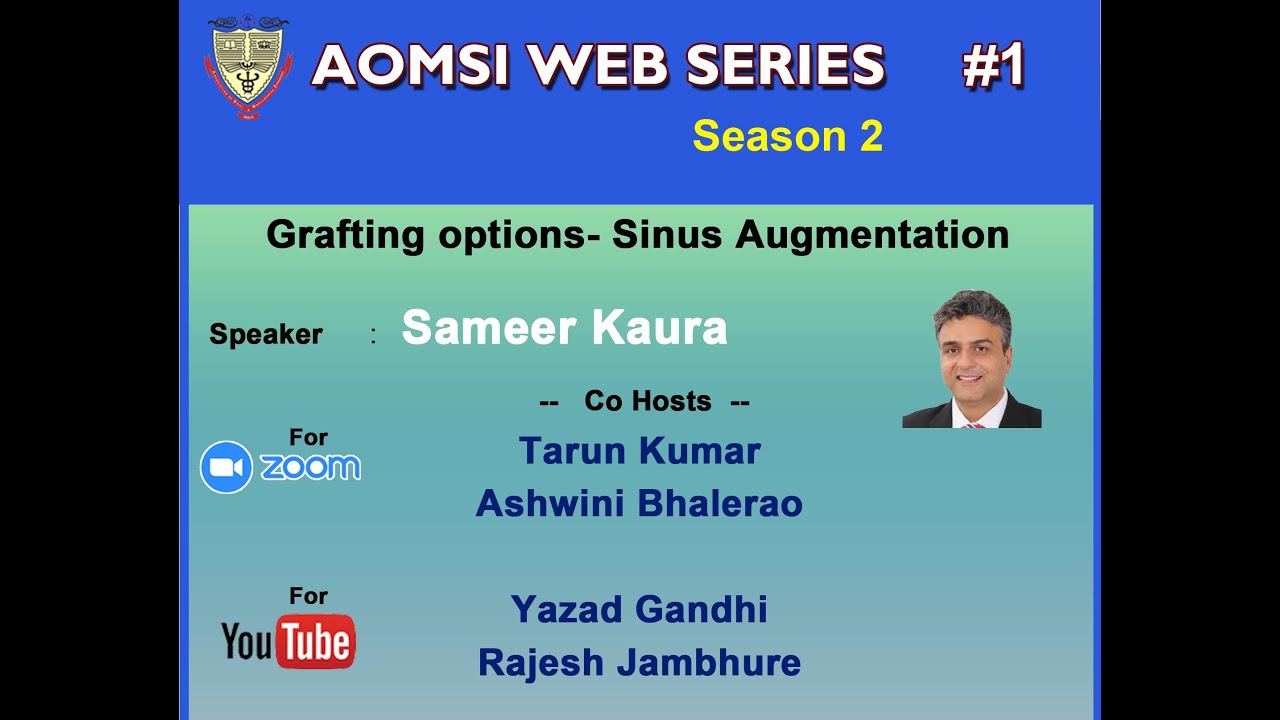 AOMSI WEB SERIES #1

Season 2

Grafting options- Sinus Augmentation

Speaker : Sameer Kaura

-- Co Hosts --

For zoom

Tarun Kumar

Ashwini Bhalerao

For YouTube

Yazad Gandhi

Rajesh Jambhure